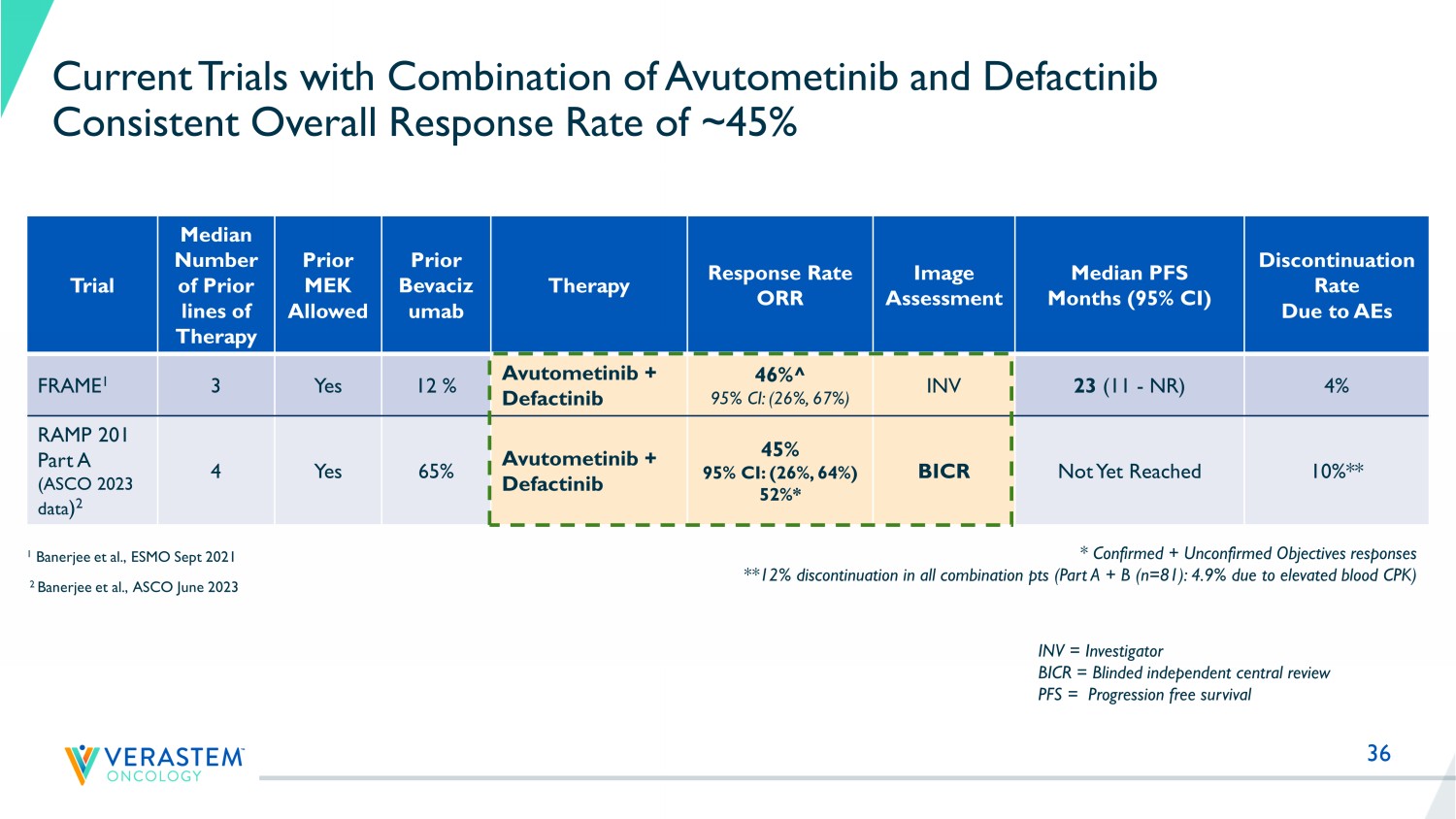 Current Trials with Combination of Avutometinib and Defactinib Consistent Overall Response Rate of ~45%

| Trial | Median Number of Prior lines of Therapy | Prior MEK Allowed | Prior Bevacizumab | Therapy | Response Rate ORR | Image Assessment | Median PFS Months (95% CI) | Discontinuation Rate Due to AEs |
|---|---|---|---|---|---|---|---|---|
| FRAME$^1$ | 3 | Yes | 12 % | Avutometinib + Defactinib | 46%^ 95% CI: (26%, 67%) | INV | 23 (11 - NR) | 4% |
| RAMP 201 Part A (ASCO 2023 data)$^2$ | 4 | Yes | 65% | Avutometinib + Defactinib | 45% 95% CI: (26%, 64%) 52%* | BICR | Not Yet Reached | 10%** |

$^1$ Banerjee et al., ESMO Sept 2021
$^2$ Banerjee et al., ASCO June 2023

* Confirmed + Unconfirmed Objectives responses
**12% discontinuation in all combination pts (Part A + B (n=81): 4.9% due to elevated blood CPK)

INV = Investigator
BICR = Blinded independent central review
PFS = Progression free survival

VERASTEM ONCOLOGY

36